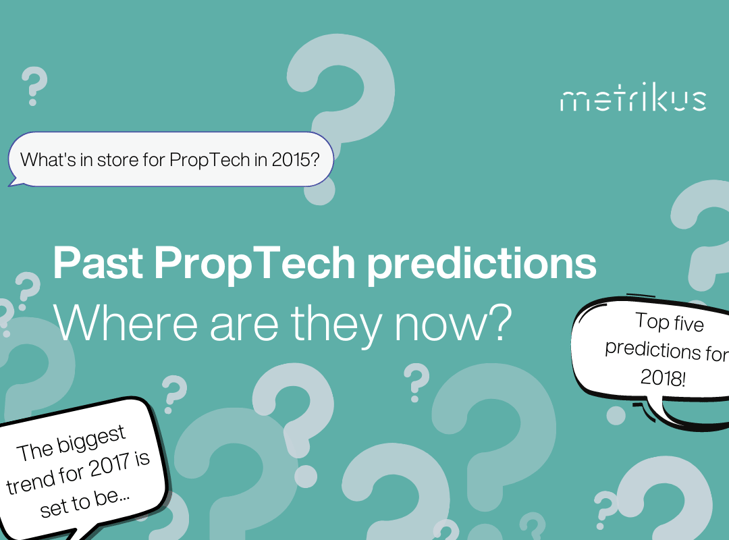 metrikus

What's in store for PropTech in 2015?

Past PropTech predictions
Where are they now?

Top five predictions for 2018!

The biggest trend for 2017 is set to be...